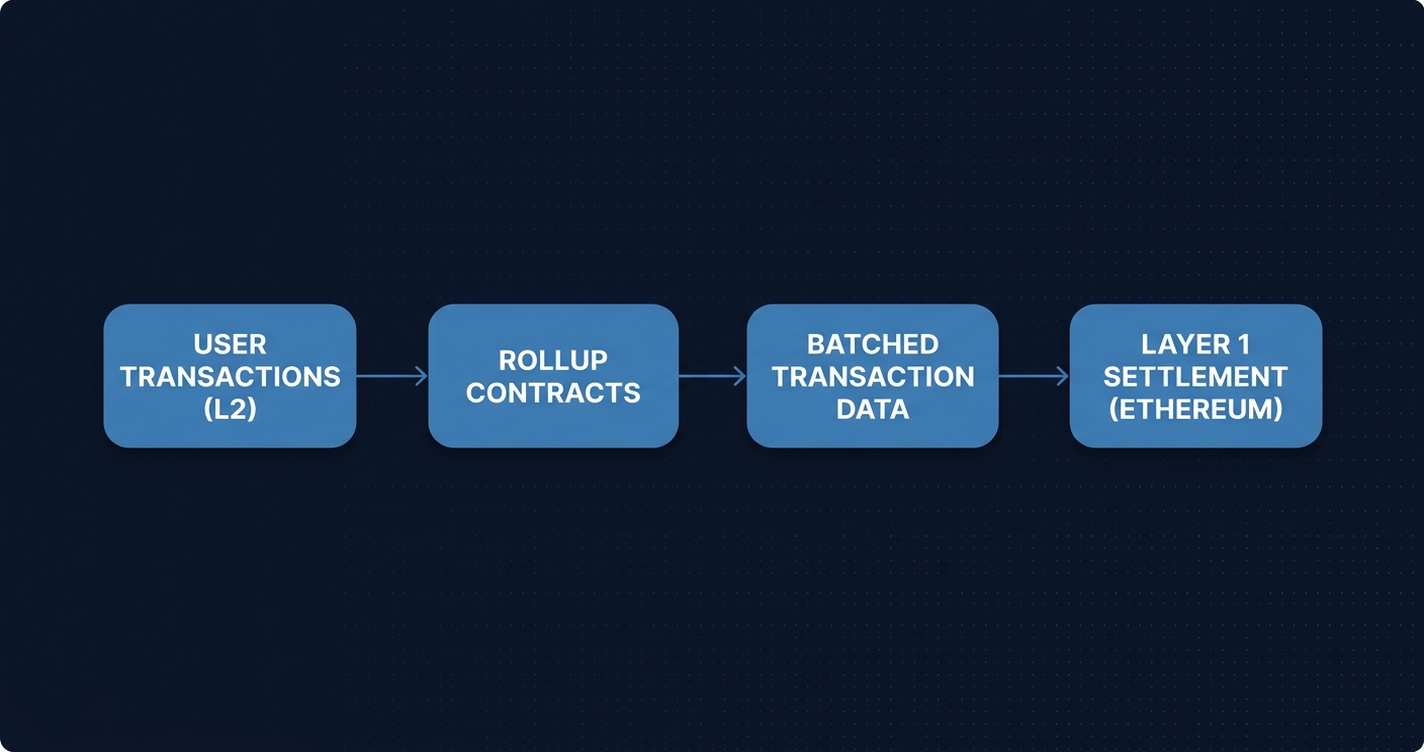 USER TRANSACTIONS (L2)

ROLLUP CONTRACTS

BATCHED TRANSACTION DATA

LAYER 1 SETTLEMENT (ETHEREUM)